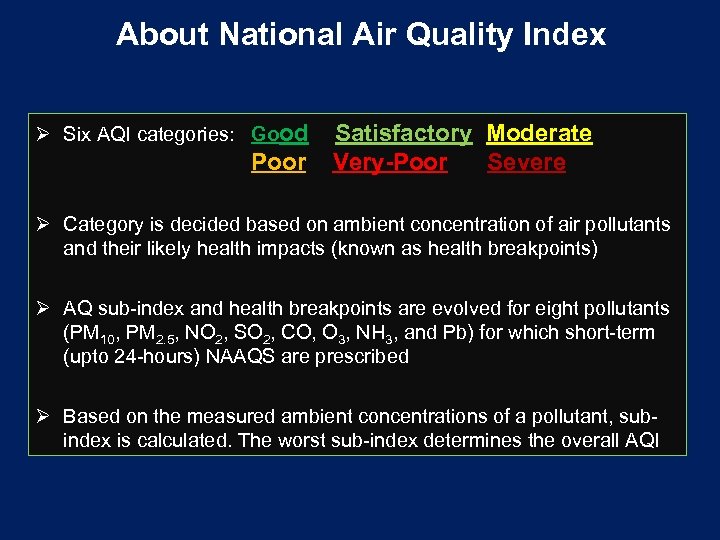 About National Air Quality Index

➢ Six AQI categories: Good Satisfactory Moderate Poor Very-Poor Severe

➢ Category is decided based on ambient concentration of air pollutants and their likely health impacts (known as health breakpoints)

➢ AQ sub-index and health breakpoints are evolved for eight pollutants ($PM_{10}$, $PM_{2.5}$, $NO_2$, $SO_2$, CO, $O_3$, $NH_3$, and Pb) for which short-term (upto 24-hours) NAAQS are prescribed

➢ Based on the measured ambient concentrations of a pollutant, sub-index is calculated. The worst sub-index determines the overall AQI